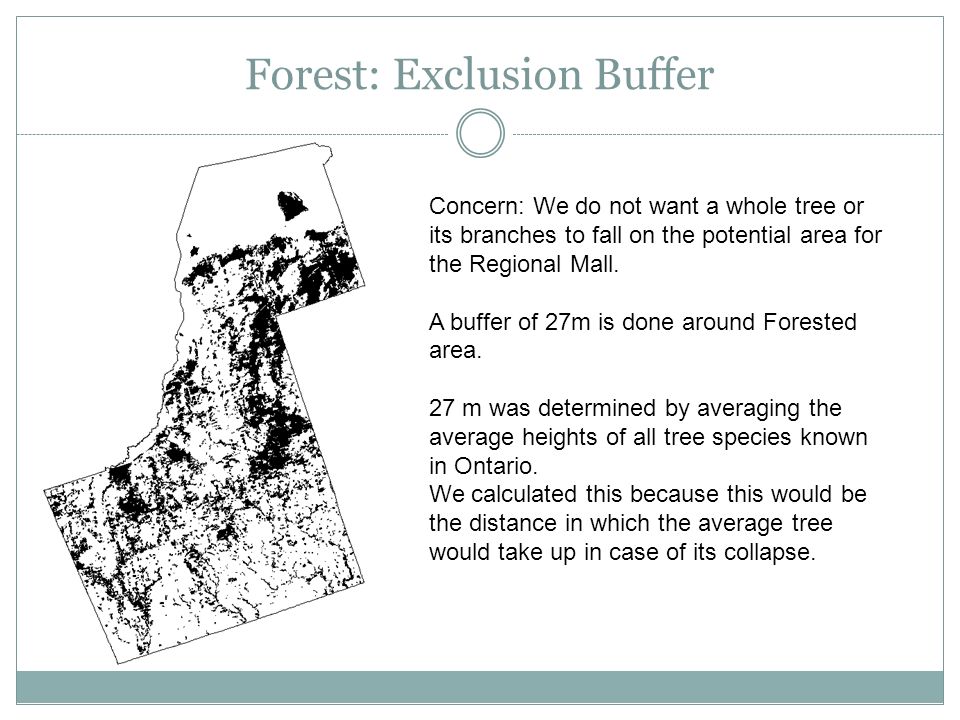 Forest: Exclusion Buffer

Concern: We do not want a whole tree or its branches to fall on the potential area for the Regional Mall.

A buffer of 27m is done around Forested area.

27 m was determined by averaging the average heights of all tree species known in Ontario.
We calculated this because this would be the distance in which the average tree would take up in case of its collapse.